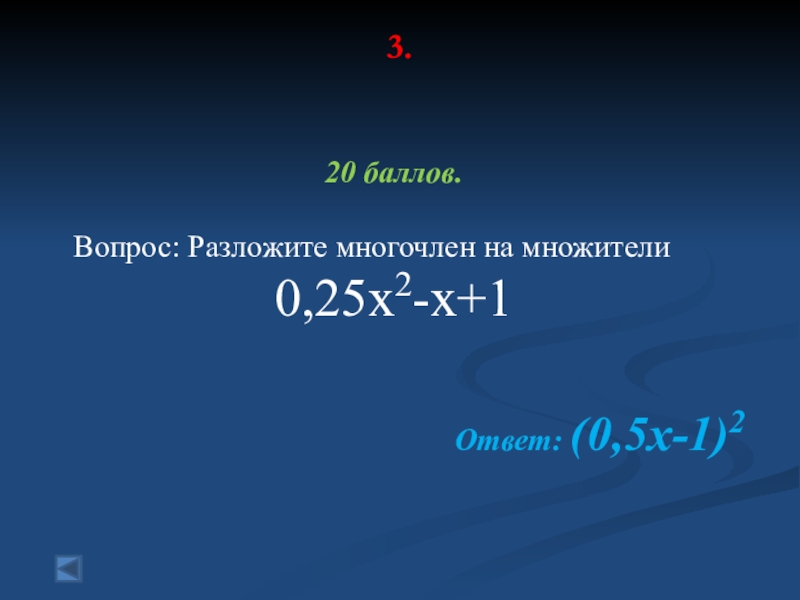 3.

20 баллов.

Вопрос: Разложите многочлен на множители
$0,25x^2-x+1$

Ответ: $(0,5x-1)^2$